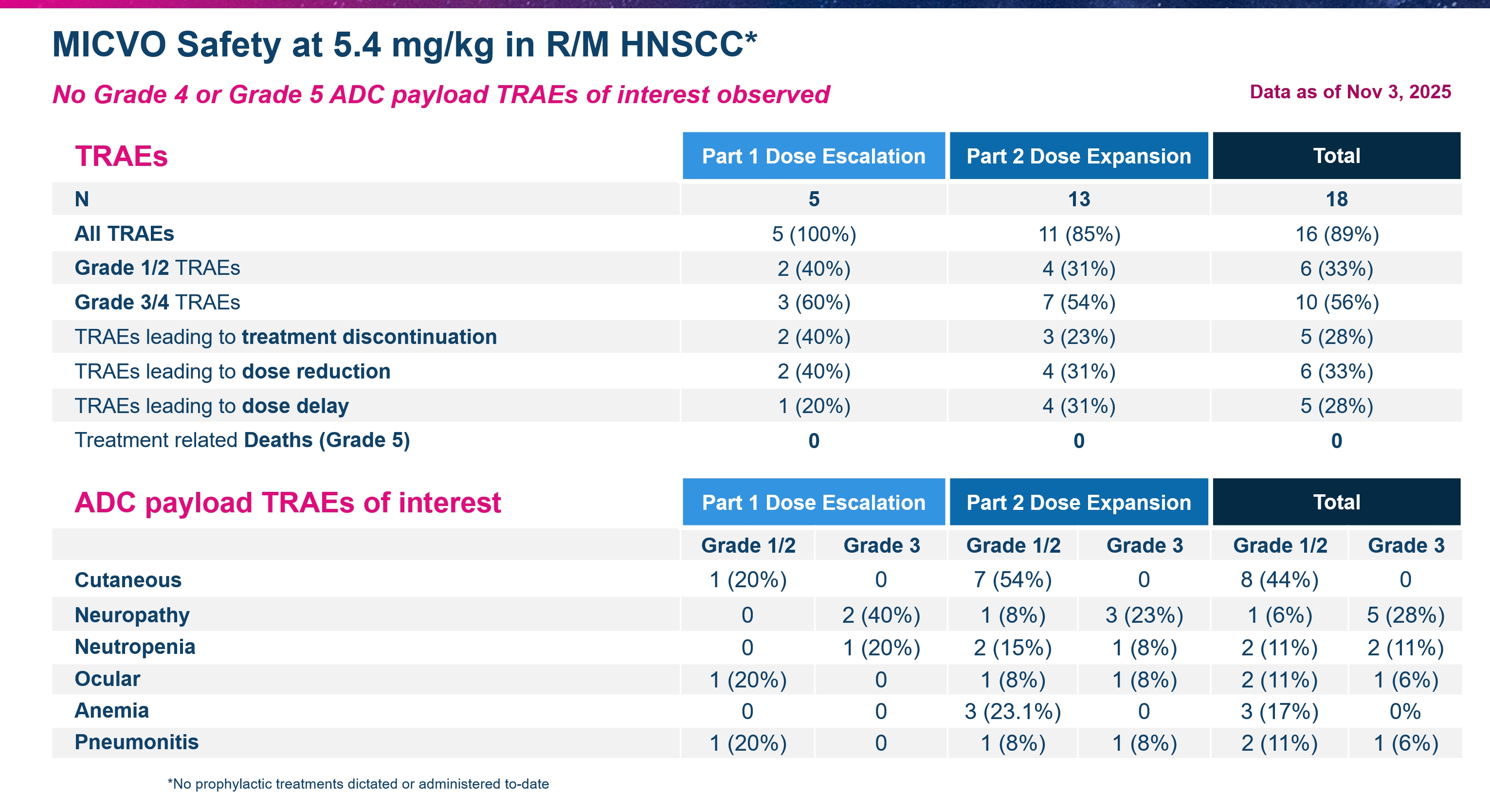 MICVO Safety at 5.4 mg/kg in R/M HNSCC*

No Grade 4 or Grade 5 ADC payload TRAEs of interest observed

Data as of Nov 3, 2025

| TRAEs | Part 1 Dose Escalation | Part 2 Dose Expansion | Total |
|---|---|---|---|
| N | 5 | 13 | 18 |
| All TRAEs | 5 (100%) | 11 (85%) | 16 (89%) |
| Grade 1/2 TRAEs | 2 (40%) | 4 (31%) | 6 (33%) |
| Grade 3/4 TRAEs | 3 (60%) | 7 (54%) | 10 (56%) |
| TRAEs leading to treatment discontinuation | 2 (40%) | 3 (23%) | 5 (28%) |
| TRAEs leading to dose reduction | 2 (40%) | 4 (31%) | 6 (33%) |
| TRAEs leading to dose delay | 1 (20%) | 4 (31%) | 5 (28%) |
| Treatment related Deaths (Grade 5) | 0 | 0 | 0 |

| ADC payload TRAEs of interest | Part 1 Dose Escalation | | Part 2 Dose Expansion | | Total | |
|---|---|---|---|---|---|---|
| | Grade 1/2 | Grade 3 | Grade 1/2 | Grade 3 | Grade 1/2 | Grade 3 |
| Cutaneous | 1 (20%) | 0 | 7 (54%) | 0 | 8 (44%) | 0 |
| Neuropathy | 0 | 2 (40%) | 1 (8%) | 3 (23%) | 1 (6%) | 5 (28%) |
| Neutropenia | 0 | 1 (20%) | 2 (15%) | 1 (8%) | 2 (11%) | 2 (11%) |
| Ocular | 1 (20%) | 0 | 1 (8%) | 1 (8%) | 2 (11%) | 1 (6%) |
| Anemia | 0 | 0 | 3 (23.1%) | 0 | 3 (17%) | 0% |
| Pneumonitis | 1 (20%) | 0 | 1 (8%) | 1 (8%) | 2 (11%) | 1 (6%) |

*No prophylactic treatments dictated or administered to-date